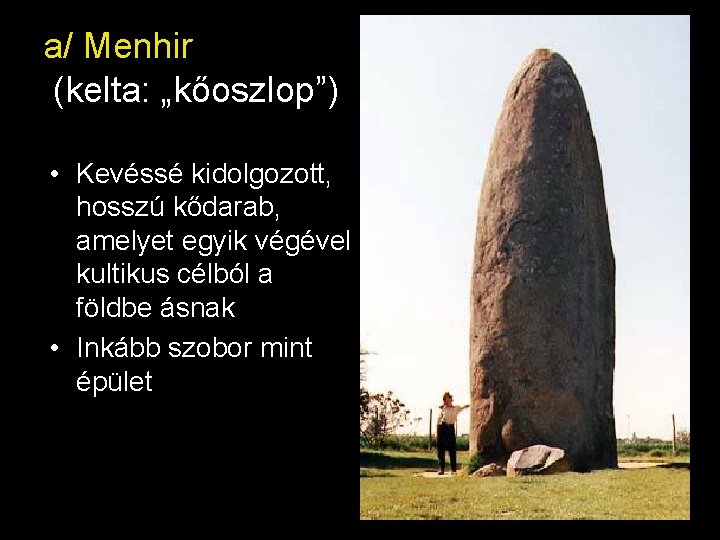 a/ Menhir
(kelta: „kőoszlop”)

• Kevéssé kidolgozott, hosszú kődarab, amelyet egyik végével kultikus célból a földbe ásnak
• Inkább szobor mint épület